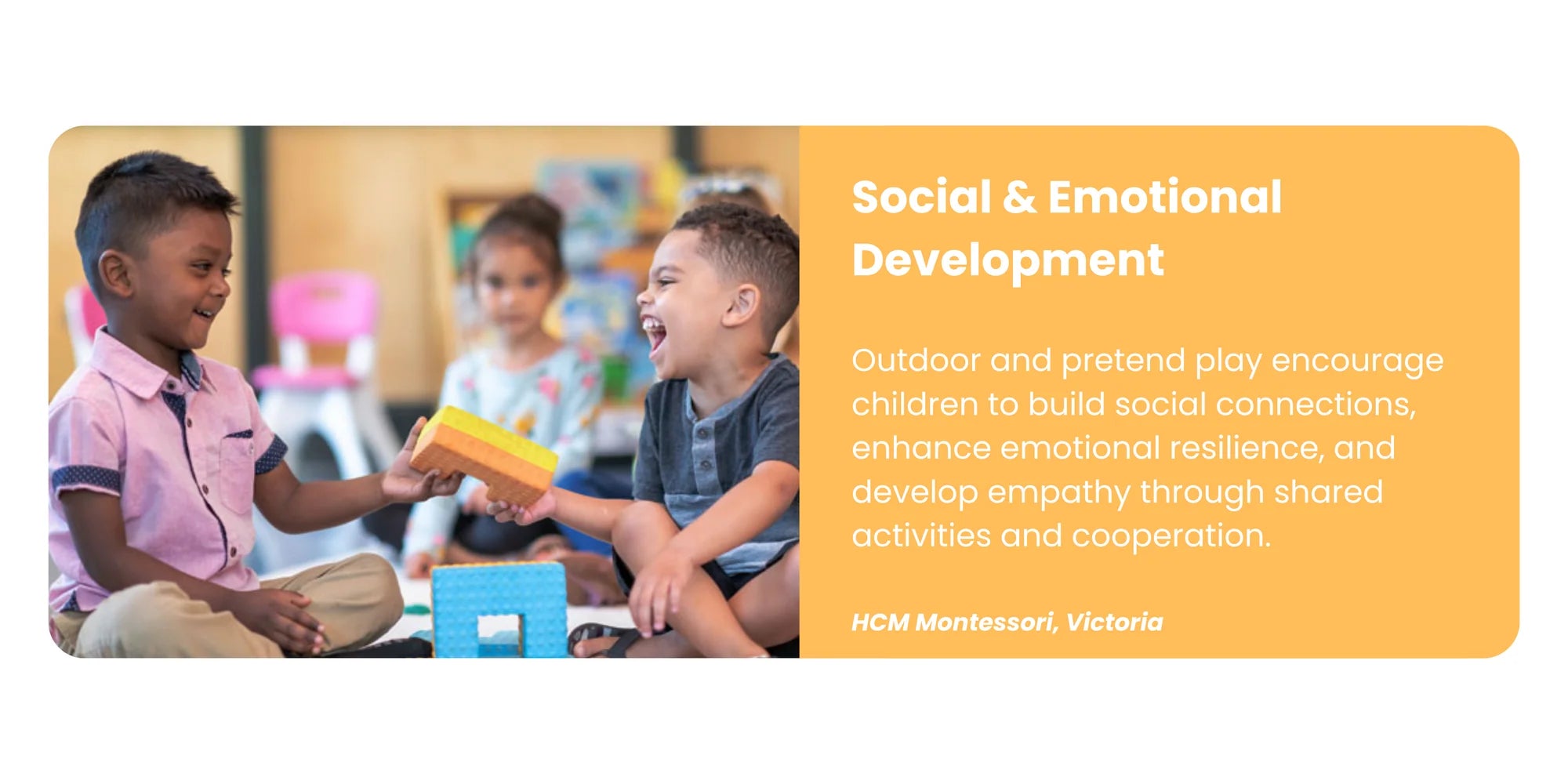 Social & Emotional Development

Outdoor and pretend play encourage children to build social connections, enhance emotional resilience, and develop empathy through shared activities and cooperation.

HCM Montessori, Victoria